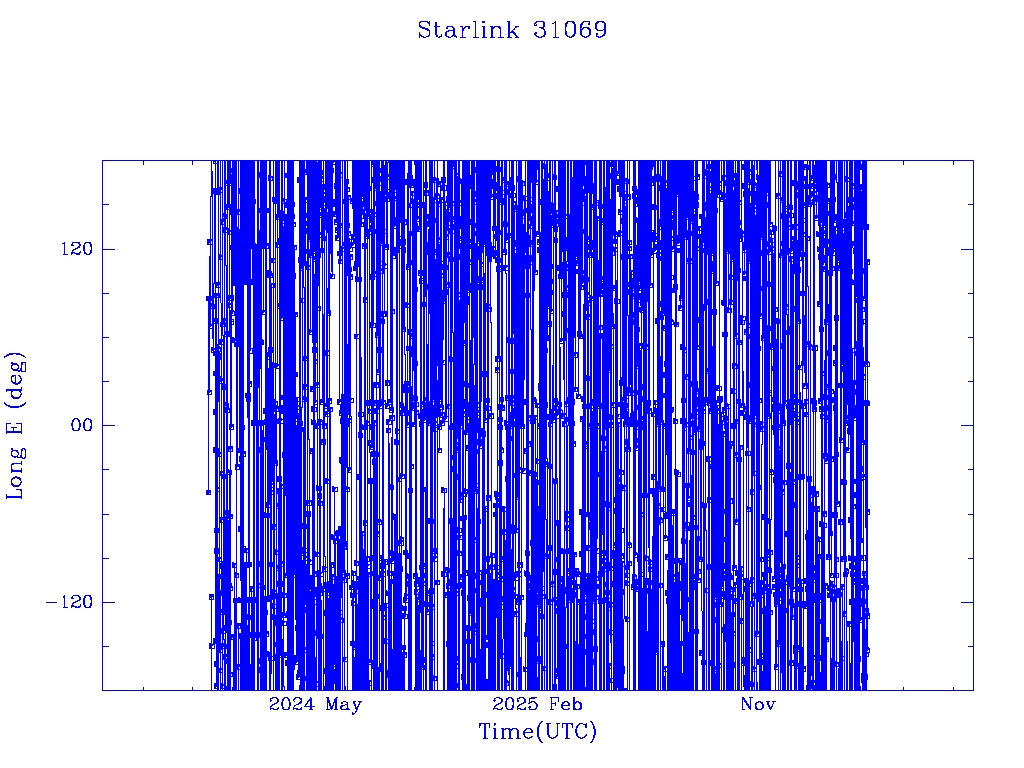 Starlink 31069

Long E (deg)

120

00

−120

2024 May

2025 Feb

Nov

Time(UTC)